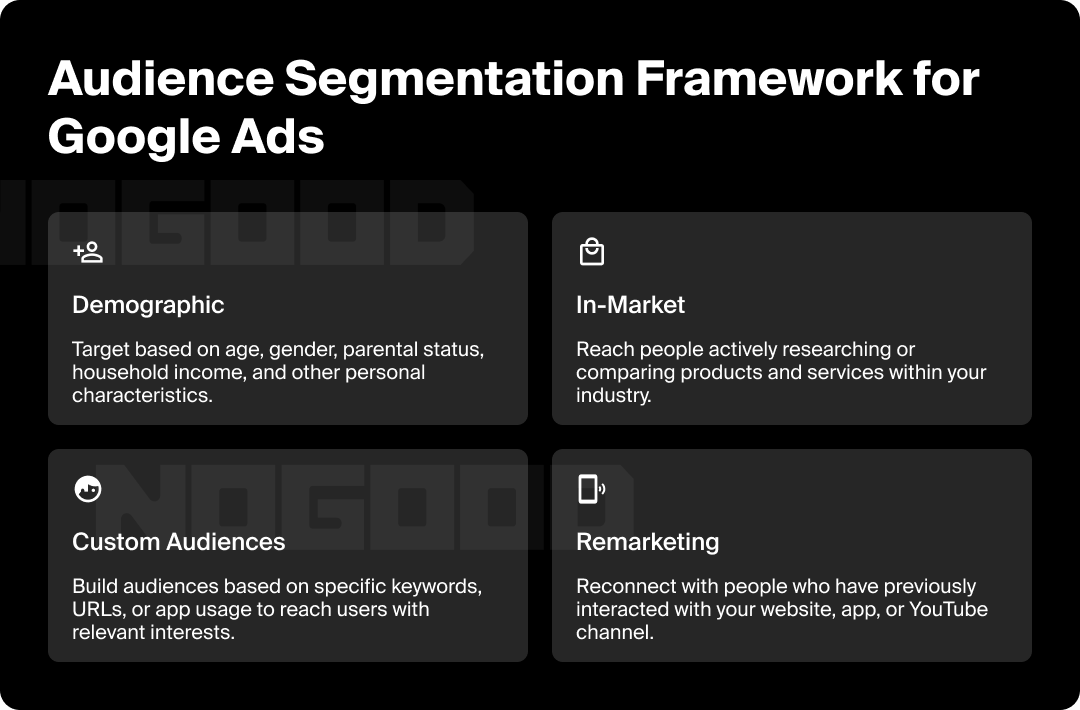 Audience Segmentation Framework for Google Ads

NOGOOD

Demographic

Target based on age, gender, parental status, household income, and other personal characteristics.

In-Market

Reach people actively researching or comparing products and services within your industry.

NOGOOD

Custom Audiences

Build audiences based on specific keywords, URLs, or app usage to reach users with relevant interests.

Remarketing

Reconnect with people who have previously interacted with your website, app, or YouTube channel.